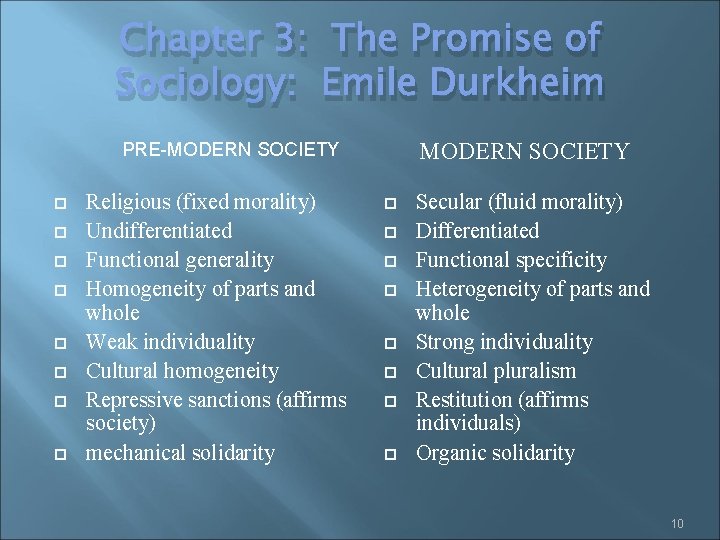 Chapter 3: The Promise of Sociology: Emile Durkheim

PRE-MODERN SOCIETY

- Religious (fixed morality)
- Undifferentiated
- Functional generality
- Homogeneity of parts and whole
- Weak individuality
- Cultural homogeneity
- Repressive sanctions (affirms society)
- mechanical solidarity

MODERN SOCIETY

- Secular (fluid morality)
- Differentiated
- Functional specificity
- Heterogeneity of parts and whole
- Strong individuality
- Cultural pluralism
- Restitution (affirms individuals)
- Organic solidarity

10